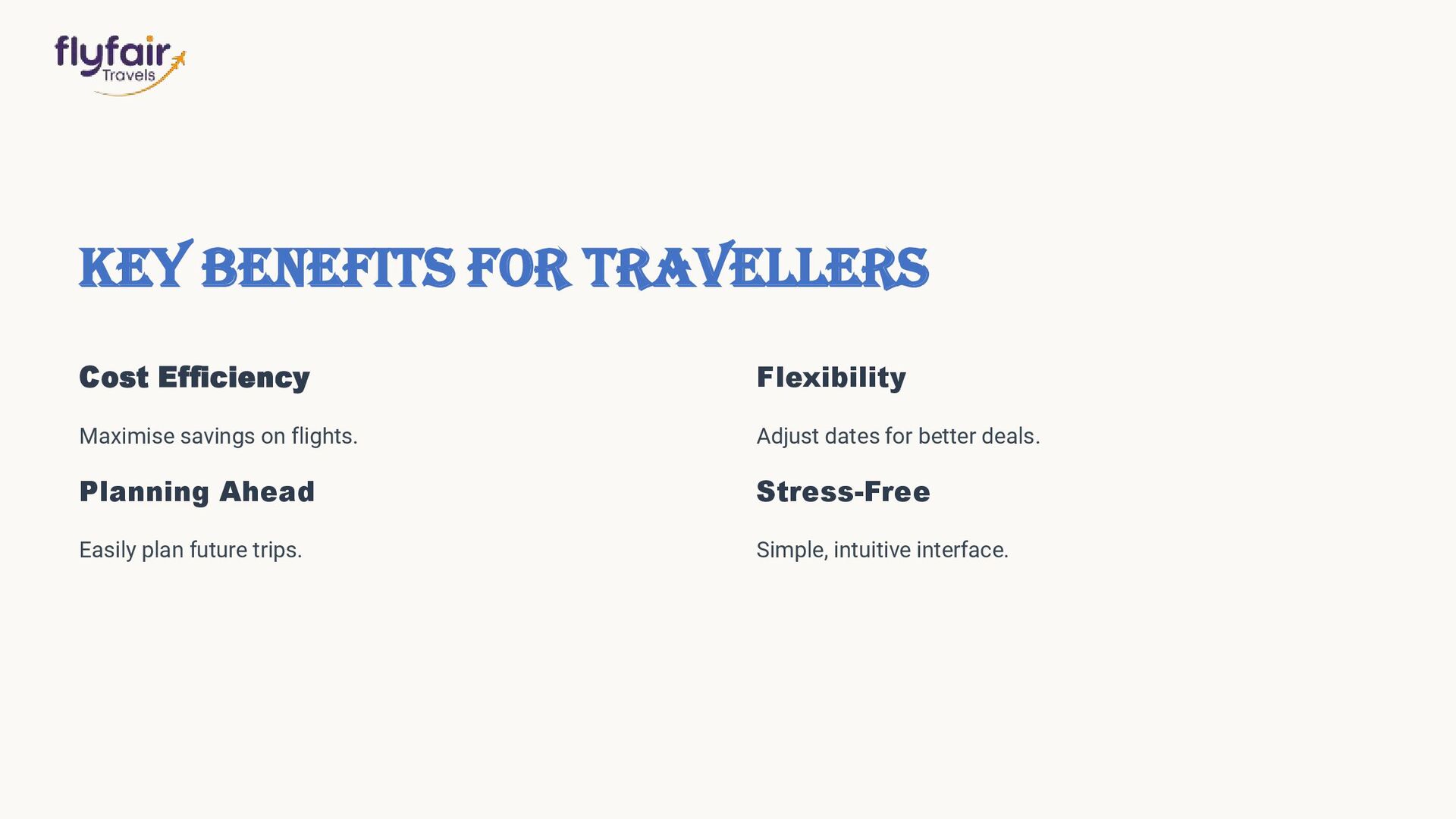 flyfair Travels

KEY BENEFITS FOR TRAVELLERS

Cost Efficiency

Maximise savings on flights.

Planning Ahead

Easily plan future trips.

Flexibility

Adjust dates for better deals.

Stress-Free

Simple, intuitive interface.